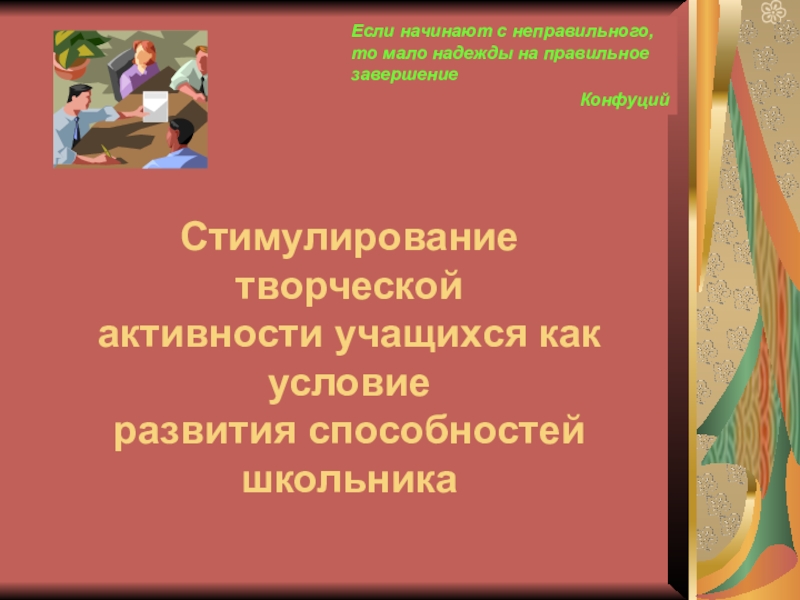 Если начинают с неправильного, то мало надежды на правильное завершение

Конфуций

Стимулирование творческой активности учащихся как условие развития способностей школьника